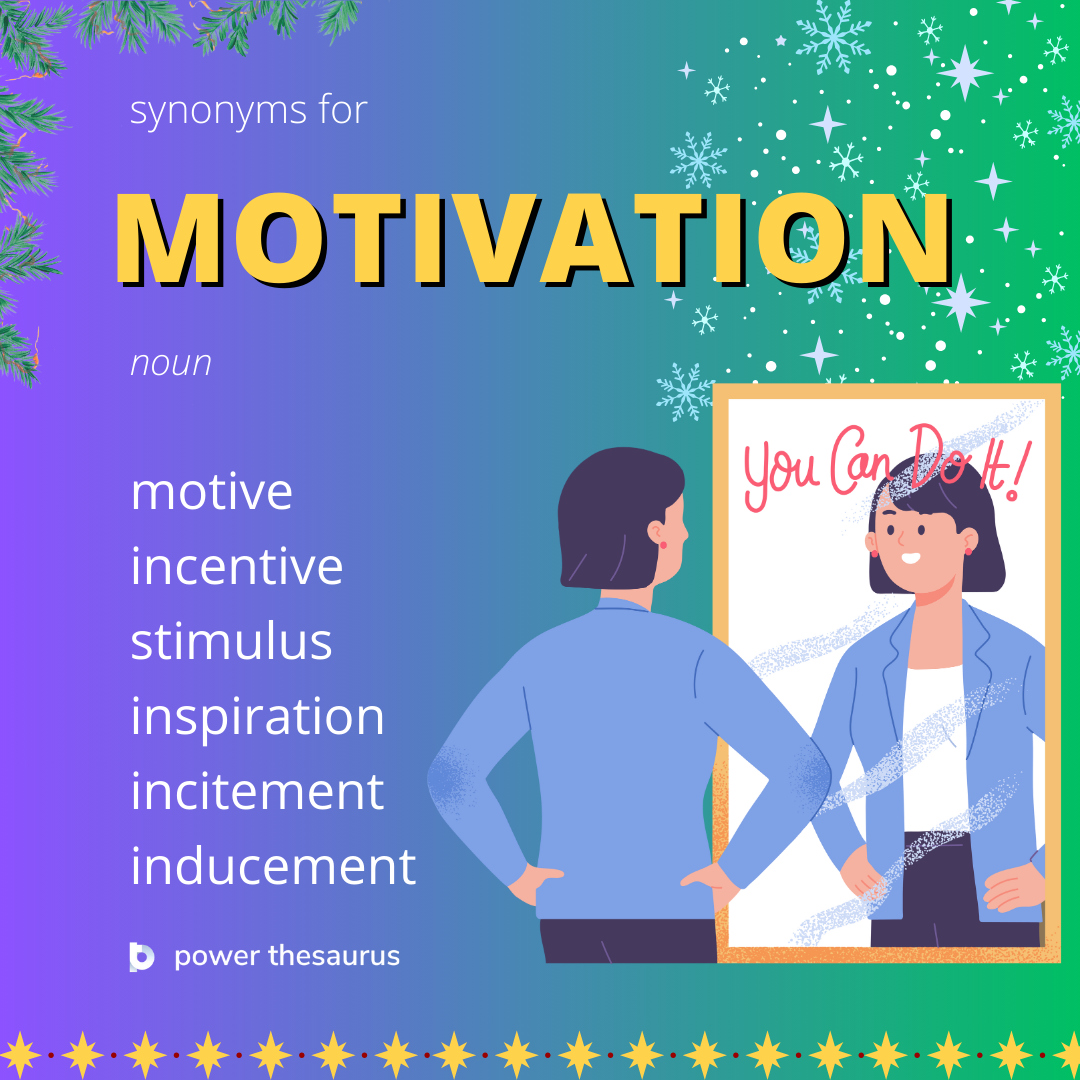 synonyms for

MOTIVATION

noun

motive
incentive
stimulus
inspiration
incitement
inducement

You Can Do It!

power thesaurus